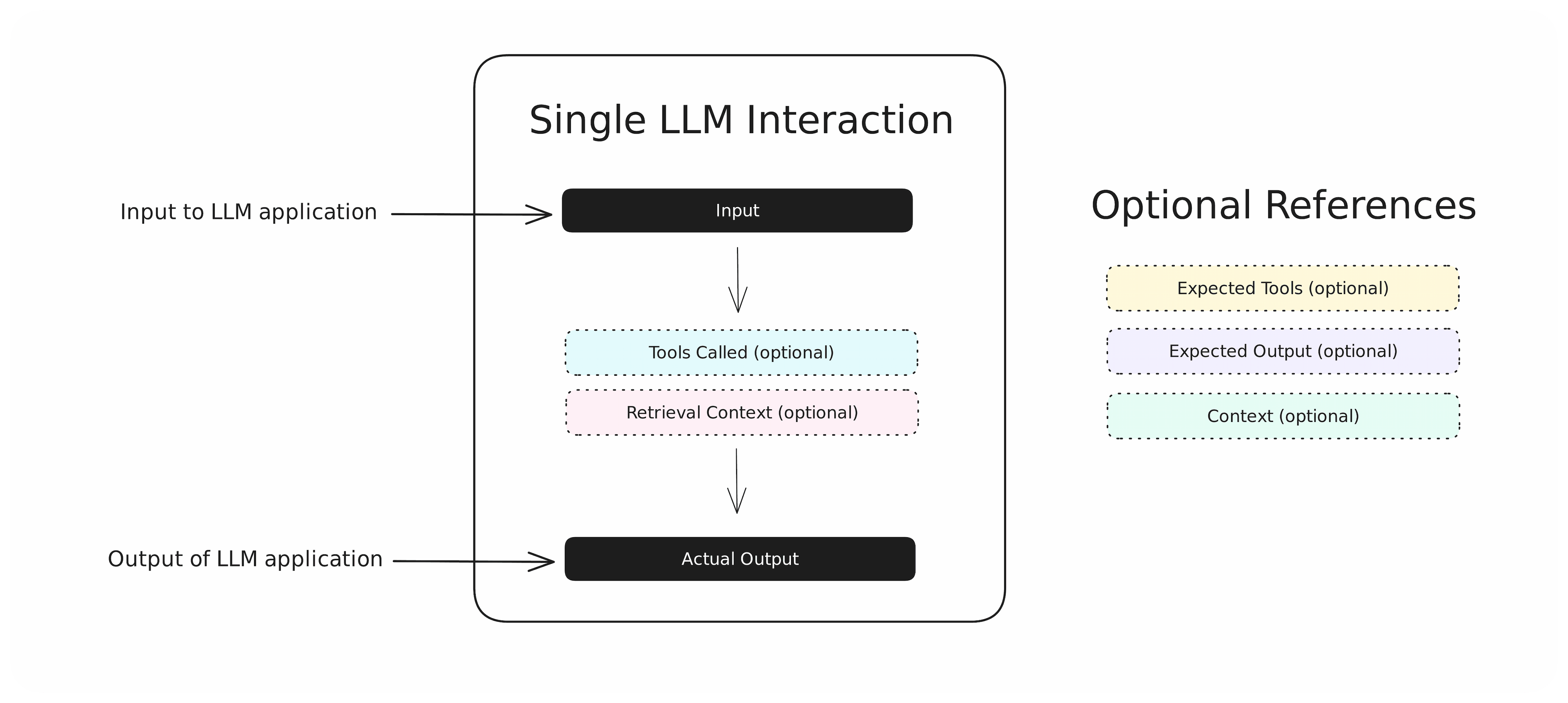 Single LLM Interaction

Input to LLM application

Input

Tools Called (optional)

Retrieval Context (optional)

Output of LLM application

Actual Output

Optional References

Expected Tools (optional)

Expected Output (optional)

Context (optional)